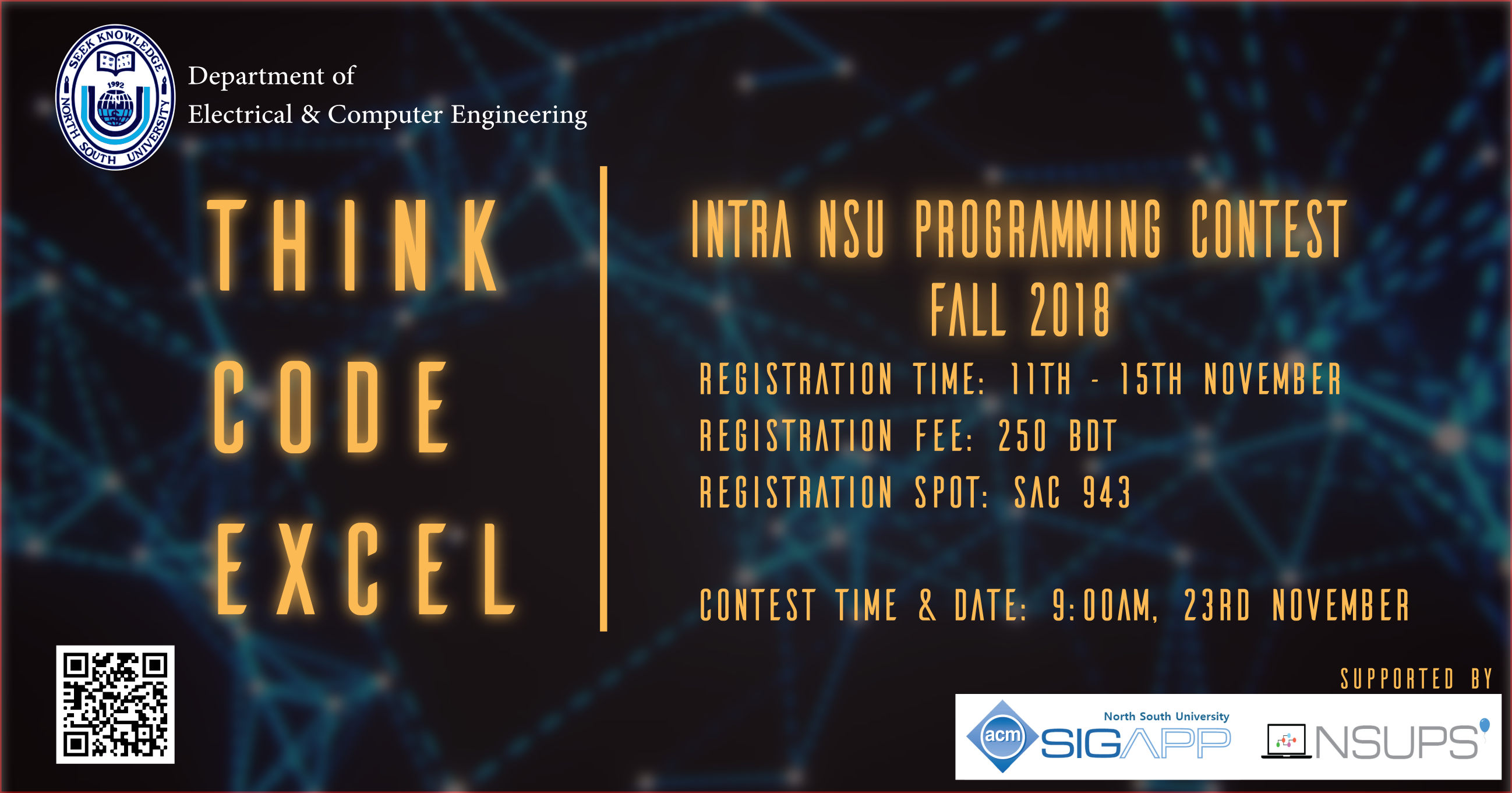 SEEK KNOWLEDGE
1992
NORTH SOUTH UNIVERSITY

Department of
Electrical & Computer Engineering

THINK
CODE
EXCEL

INTRA NSU PROGRAMMING CONTEST
FALL 2018

REGISTRATION TIME: 11TH - 15TH NOVEMBER
REGISTRATION FEE: 250 BDT
REGISTRATION SPOT: SAC 943

CONTEST TIME & DATE: 9:00AM, 23RD NOVEMBER

SUPPORTED BY

acm
North South University
SIGAPP

NSUPS